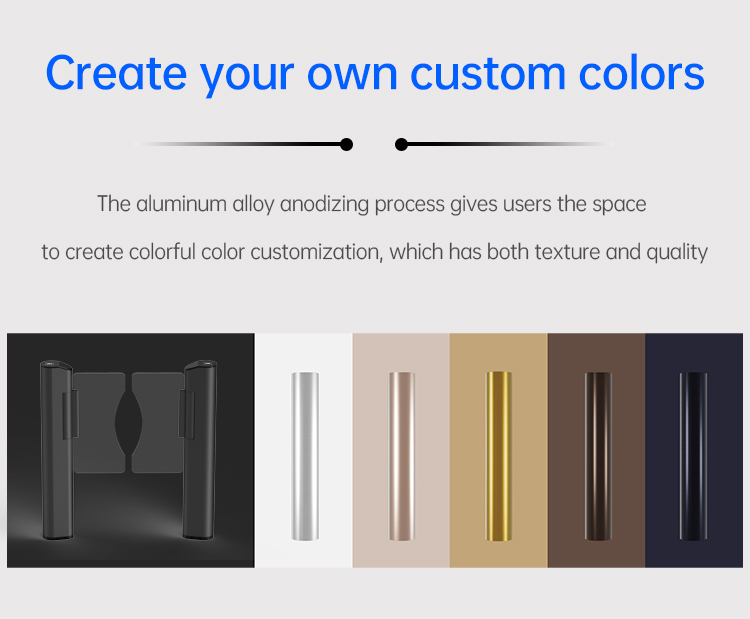 Create your own custom colors

The aluminum alloy anodizing process gives users the space to create colorful color customization, which has both texture and quality